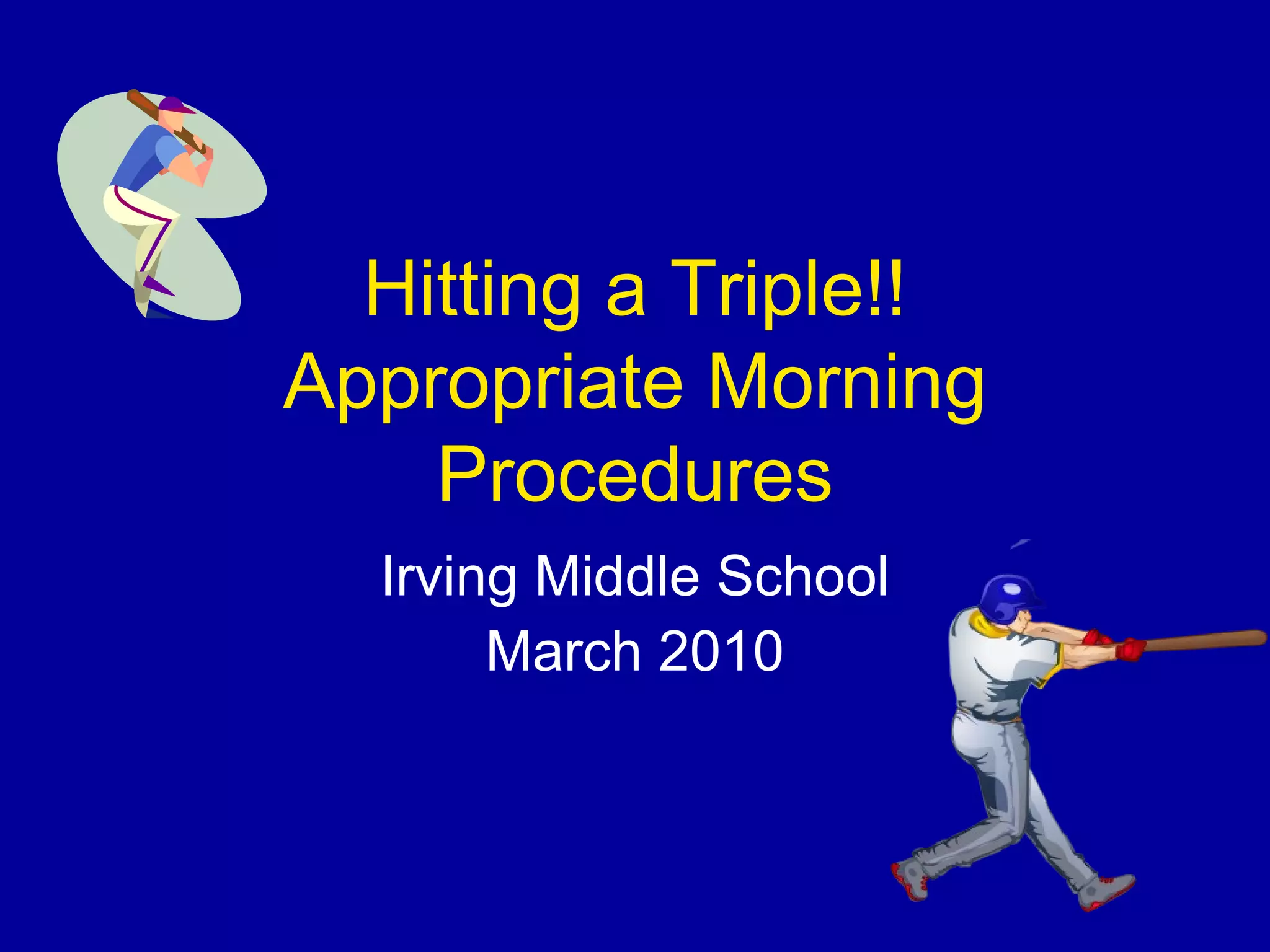 Hitting a Triple!! Appropriate Morning Procedures

Irving Middle School
March 2010